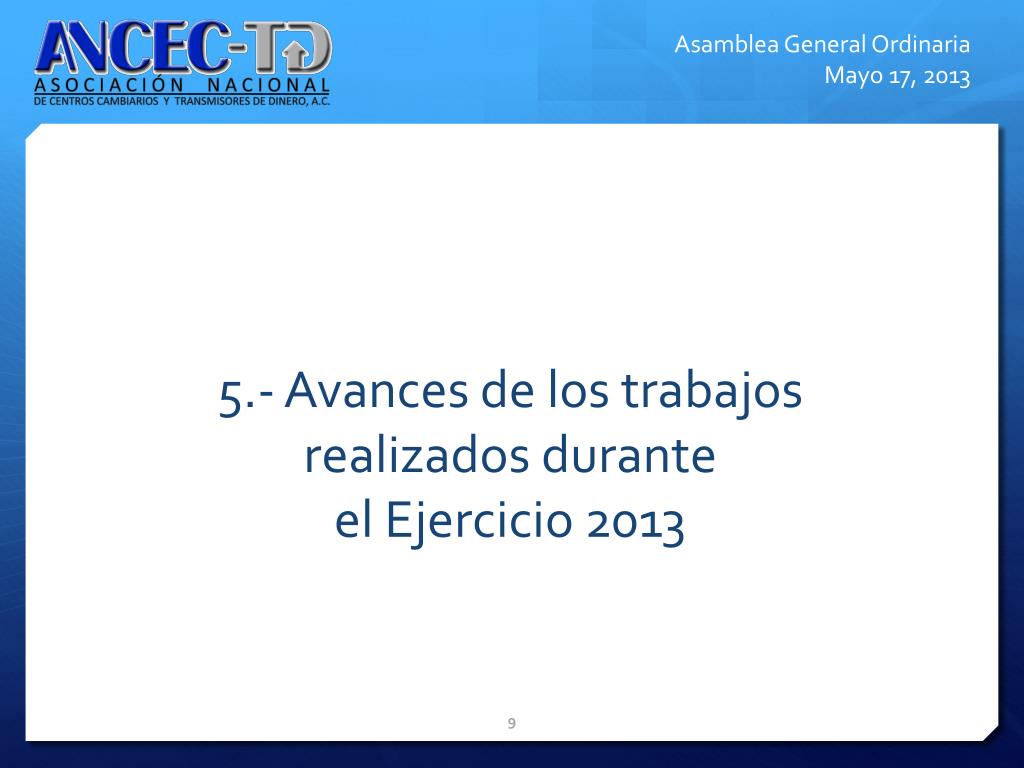 ANCEC-TD
ASOCIACIÓN NACIONAL
DE CENTROS CAMBIARIOS Y TRANSMISORES DE DINERO, A.C.

Asamblea General Ordinaria
Mayo 17, 2013

5.- Avances de los trabajos realizados durante el Ejercicio 2013

9